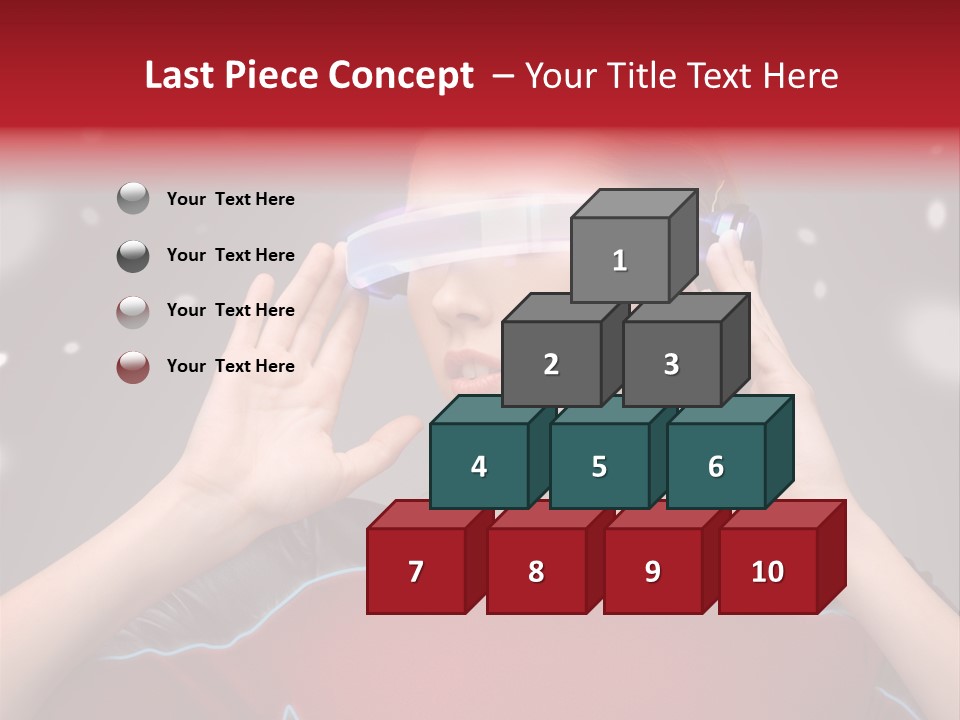 Last Piece Concept – Your Title Text Here

Your Text Here

Your Text Here

Your Text Here

Your Text Here

1

2

3

4

5

6

7

8

9

10